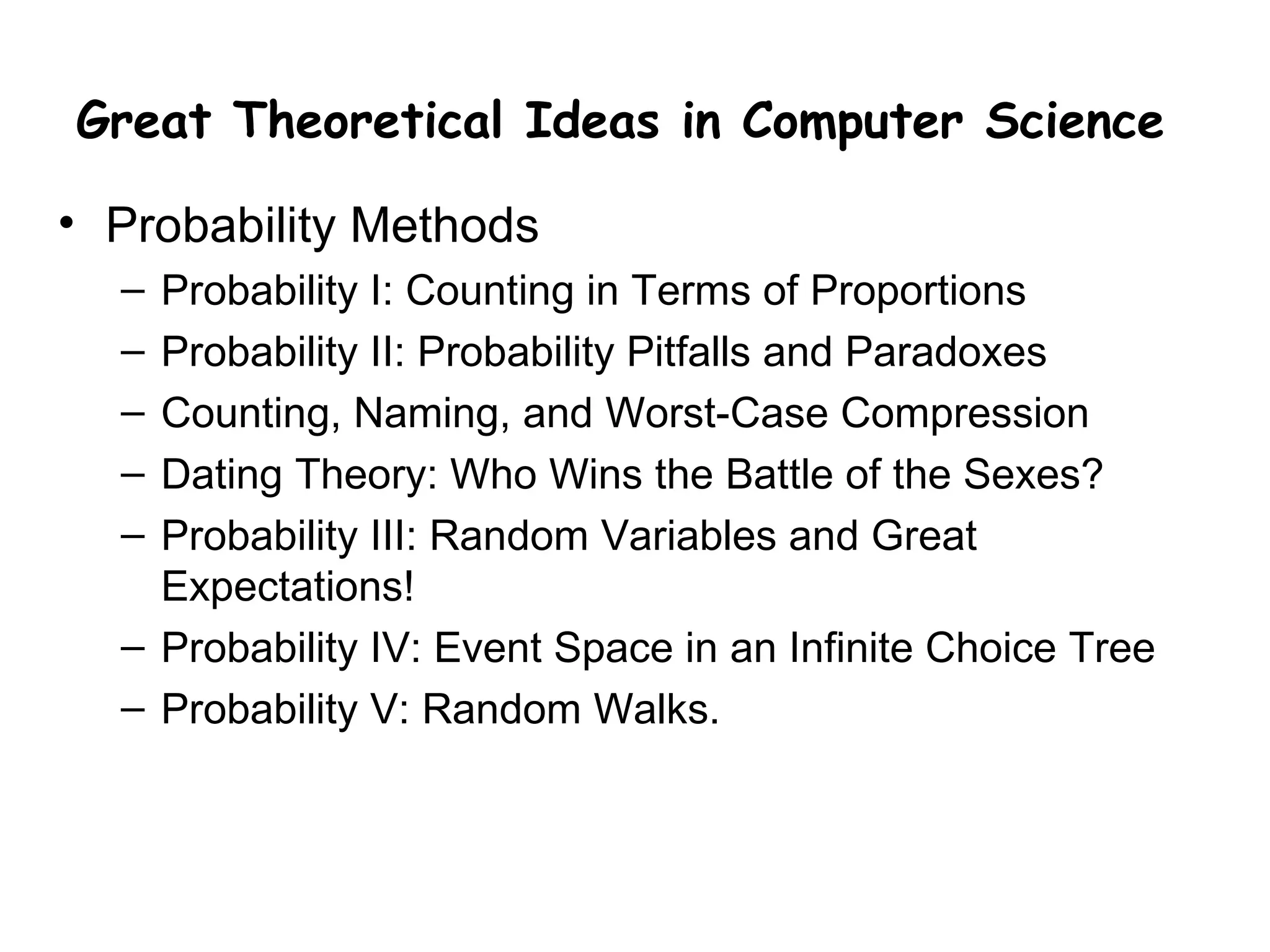 Great Theoretical Ideas in Computer Science

• Probability Methods
  – Probability I: Counting in Terms of Proportions
  – Probability II: Probability Pitfalls and Paradoxes
  – Counting, Naming, and Worst-Case Compression
  – Dating Theory: Who Wins the Battle of the Sexes?
  – Probability III: Random Variables and Great Expectations!
  – Probability IV: Event Space in an Infinite Choice Tree
  – Probability V: Random Walks.